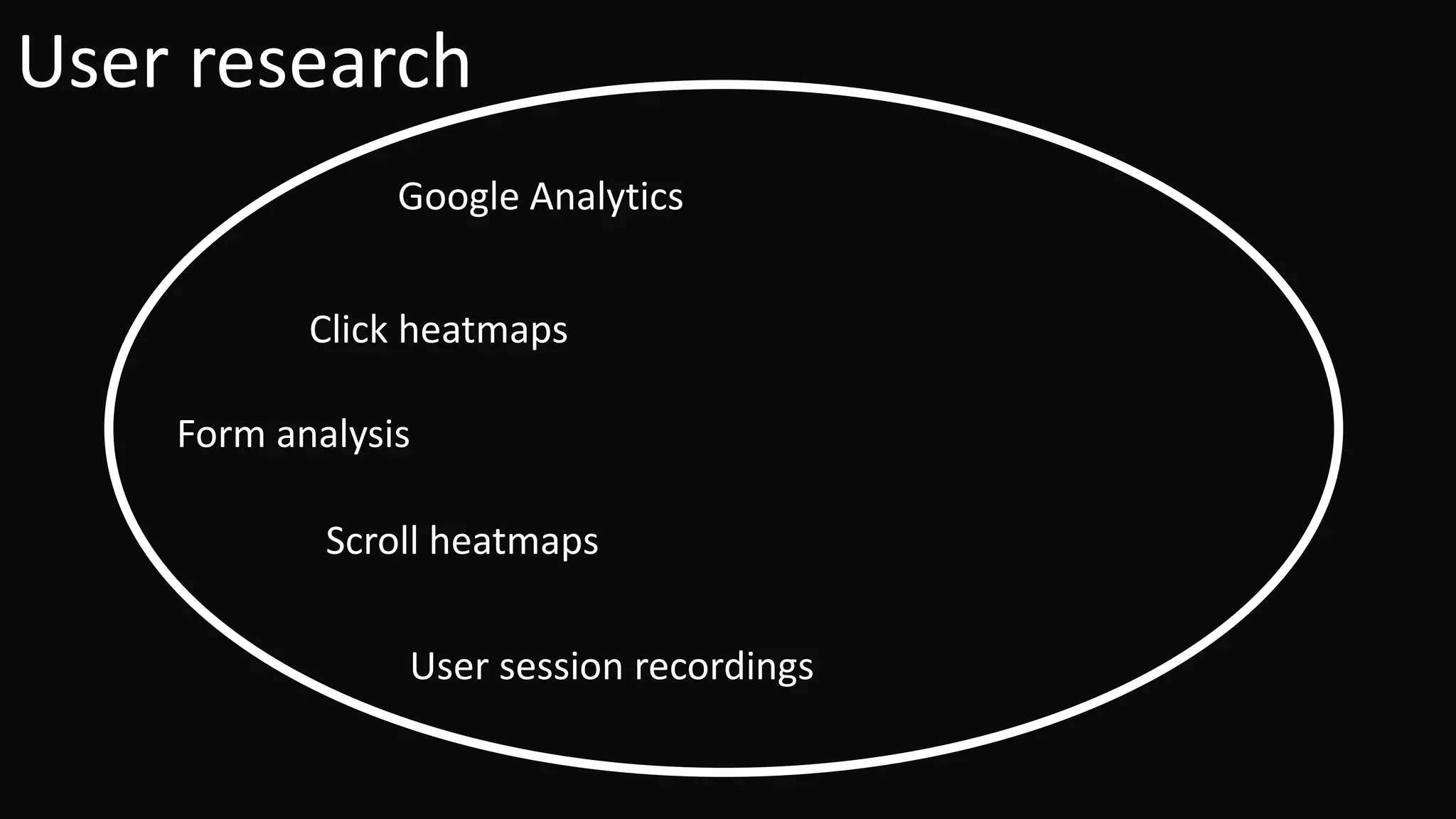 User research

Google Analytics

Click heatmaps

Form analysis

Scroll heatmaps

User session recordings